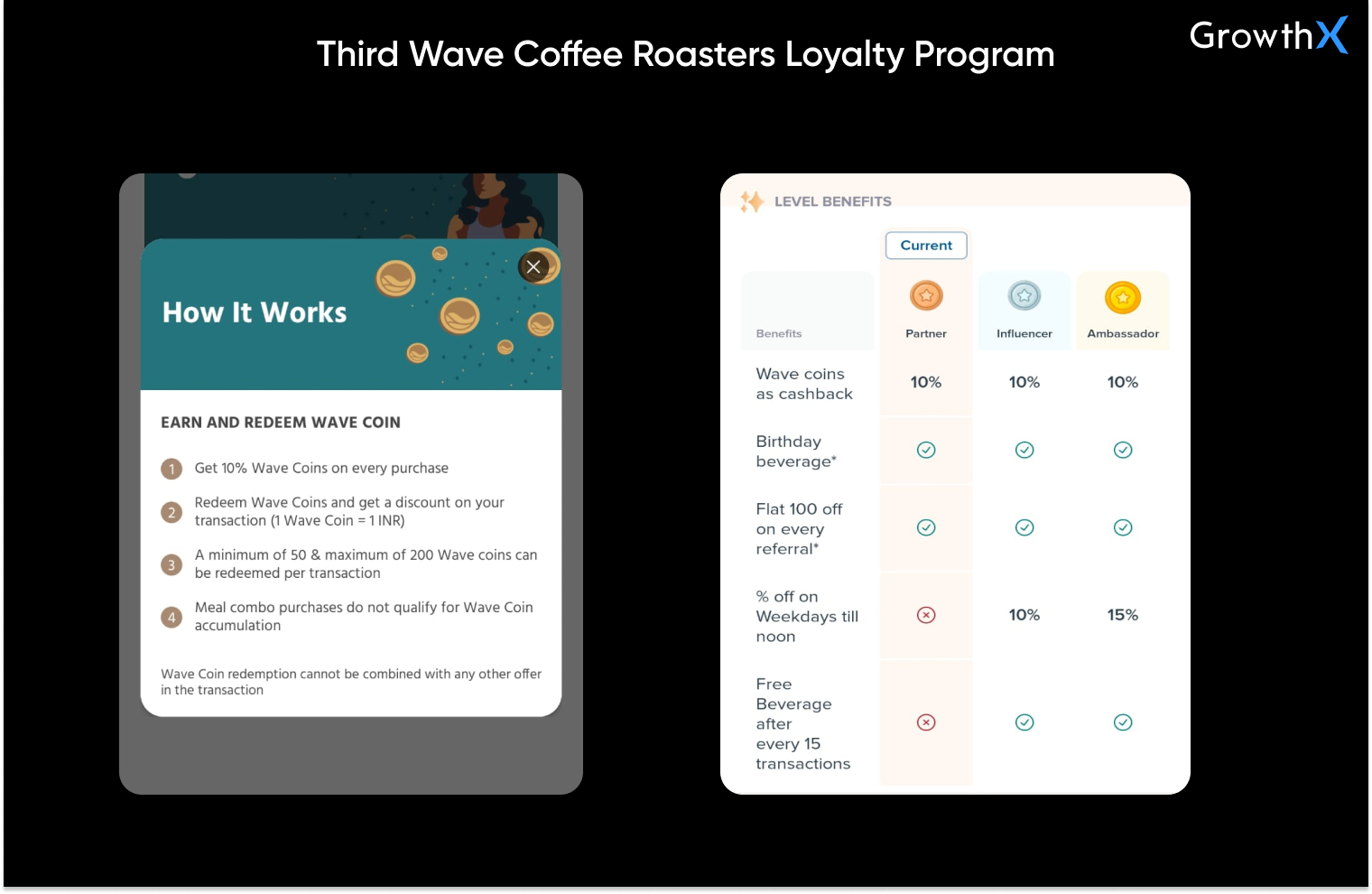 Third Wave Coffee Roasters Loyalty Program

GrowthX

How It Works

EARN AND REDEEM WAVE COIN

1 Get 10% Wave Coins on every purchase

2 Redeem Wave Coins and get a discount on your transaction (1 Wave Coin = 1 INR)

3 A minimum of 50 & maximum of 200 Wave coins can be redeemed per transaction

4 Meal combo purchases do not qualify for Wave Coin accumulation

Wave Coin redemption cannot be combined with any other offer in the transaction

LEVEL BENEFITS

Current

| Benefits | Partner | Influencer | Ambassador |
|---|---|---|---|
| Wave coins as cashback | 10% | 10% | 10% |
| Birthday beverage* | ✓ | ✓ | ✓ |
| Flat 100 off on every referral* | ✓ | ✓ | ✓ |
| % off on Weekdays till noon | ✗ | 10% | 15% |
| Free Beverage after every 15 transactions | ✗ | ✓ | ✓ |